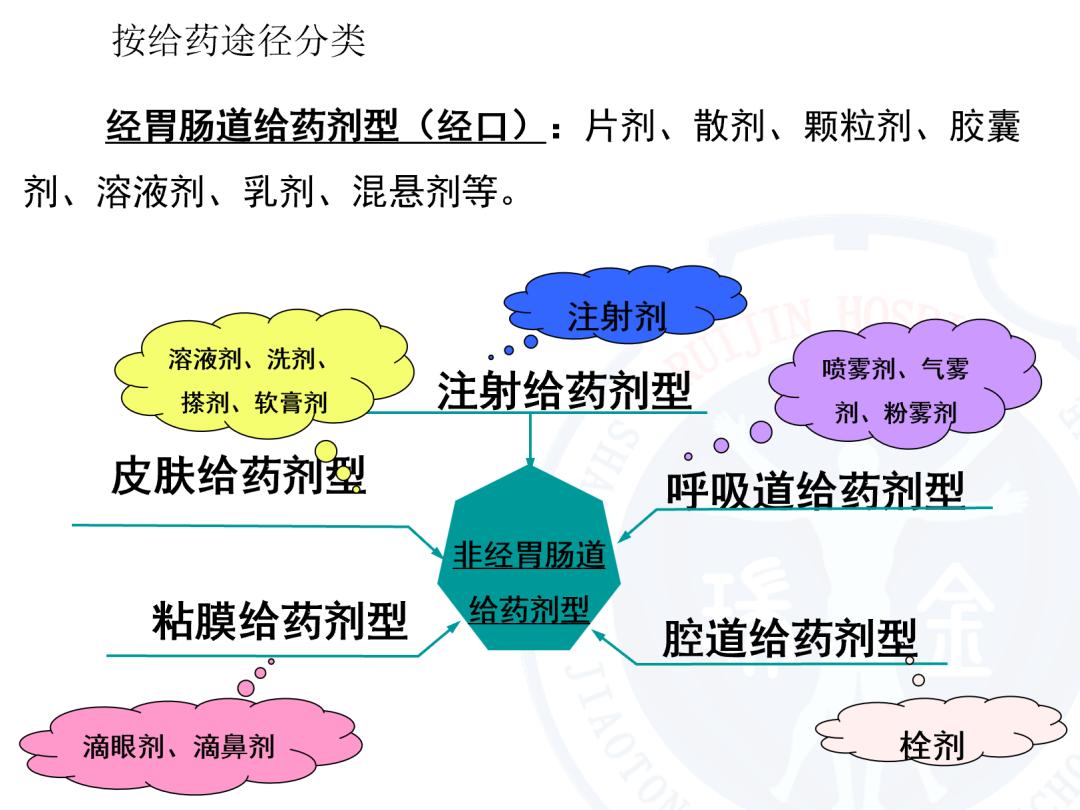 按给药途径分类

经胃肠道给药剂型（经口）：片剂、散剂、颗粒剂、胶囊剂、溶液剂、乳剂、混悬剂等。

注射剂

溶液剂、洗剂、搽剂、软膏剂

注射给药剂型

喷雾剂、气雾剂、粉雾剂

皮肤给药剂型

呼吸道给药剂型

非经胃肠道给药剂型

粘膜给药剂型

腔道给药剂型

滴眼剂、滴鼻剂

栓剂